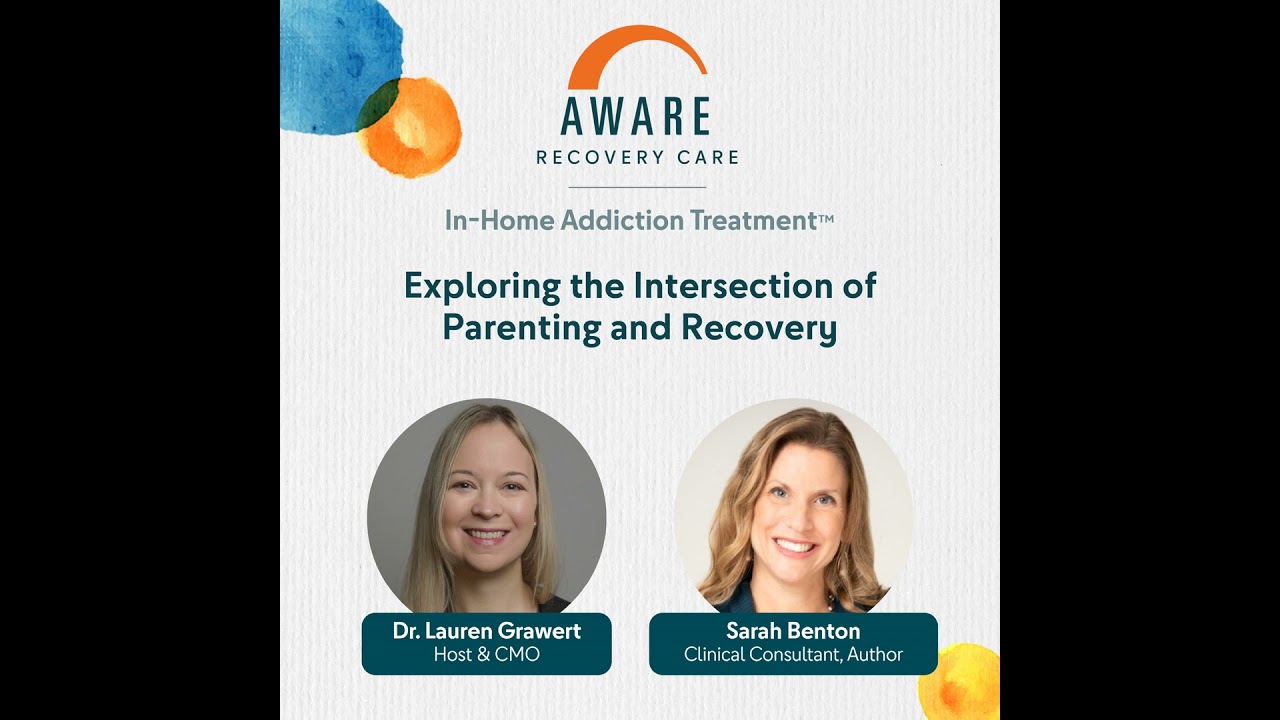 AWARE
RECOVERY CARE

In-Home Addiction Treatment™

Exploring the Intersection of Parenting and Recovery

Dr. Lauren Grawert
Host & CMO

Sarah Benton
Clinical Consultant, Author